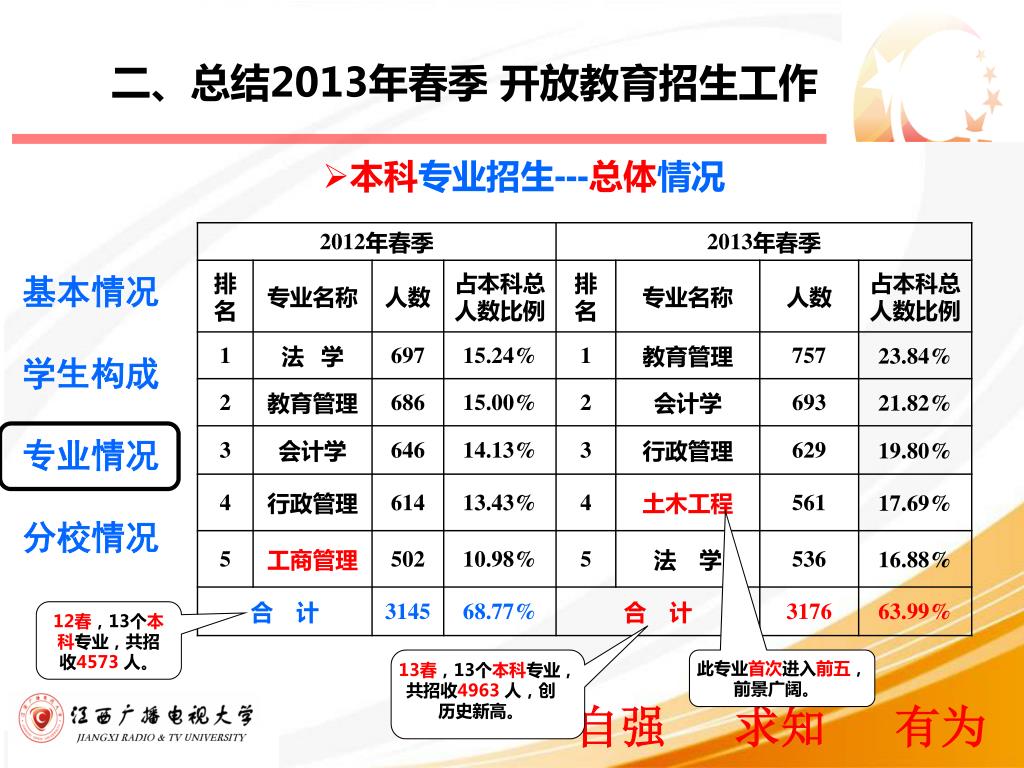 二、总结2013年春季 开放教育招生工作

➢本科专业招生---总体情况

基本情况

学生构成

专业情况

分校情况

| 2012年春季 | | | | 2013年春季 | | | |
|---|---|---|---|---|---|---|---|
| 排名 | 专业名称 | 人数 | 占本科总人数比例 | 排名 | 专业名称 | 人数 | 占本科总人数比例 |
| 1 | 法 学 | 697 | 15.24% | 1 | 教育管理 | 757 | 23.84% |
| 2 | 教育管理 | 686 | 15.00% | 2 | 会计学 | 693 | 21.82% |
| 3 | 会计学 | 646 | 14.13% | 3 | 行政管理 | 629 | 19.80% |
| 4 | 行政管理 | 614 | 13.43% | 4 | 土木工程 | 561 | 17.69% |
| 5 | 工商管理 | 502 | 10.98% | 5 | 法 学 | 536 | 16.88% |
| 合 计 | | 3145 | 68.77% | 合 计 | | 3176 | 63.99% |

12春，13个本科专业，共招收4573 人。

13春，13个本科专业，共招收4963 人，创历史新高。

此专业首次进入前五，前景广阔。

江西广播电视大学
JIANGXI RADIO & TV UNIVERSITY

自强 求知 有为